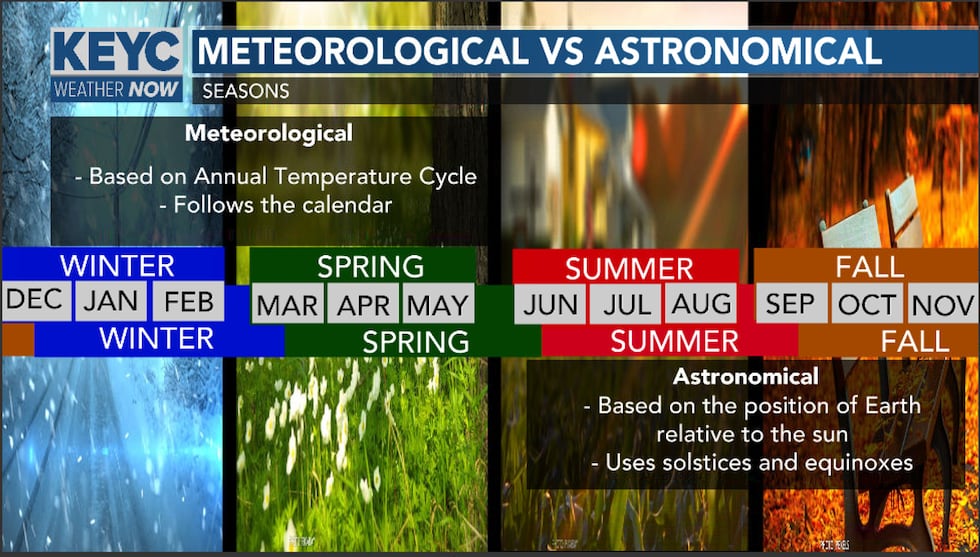 KEYC
WEATHER NOW

METEOROLOGICAL VS ASTRONOMICAL
SEASONS

Meteorological

- Based on Annual Temperature Cycle
- Follows the calendar

WINTER
DEC JAN FEB
WINTER

SPRING
MAR APR MAY
SPRING

SUMMER
JUN JUL AUG
SUMMER

FALL
SEP OCT NOV
FALL

Astronomical
- Based on the position of Earth relative to the sun
- Uses solstices and equinoxes